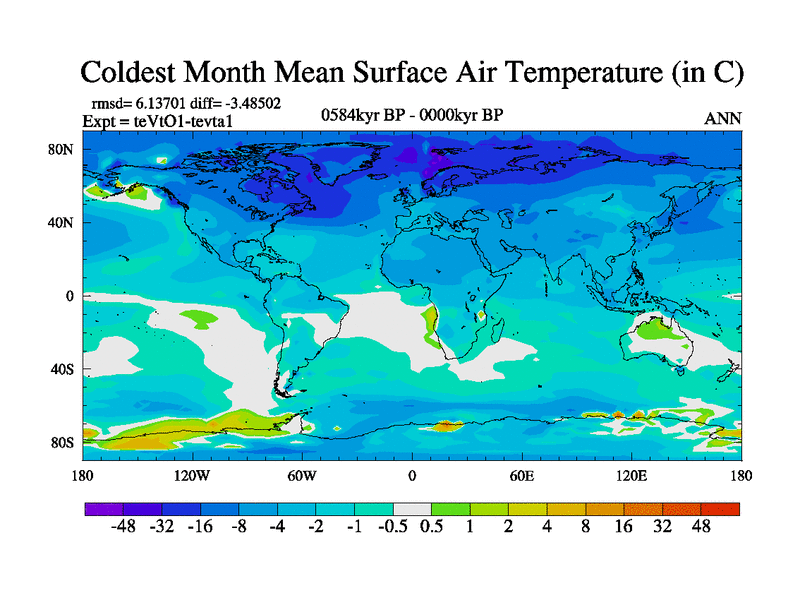 Coldest Month Mean Surface Air Temperature (in C)

rmsd= 6.13701 diff= -3.48502
Expt = teVtO1-tevta1

0584kyr BP - 0000kyr BP

ANN

80N
40N
0
40S
80S

180 120W 60W 0 60E 120E 180

-48 -32 -16 -8 -4 -2 -1 -0.5 0.5 1 2 4 8 16 32 48